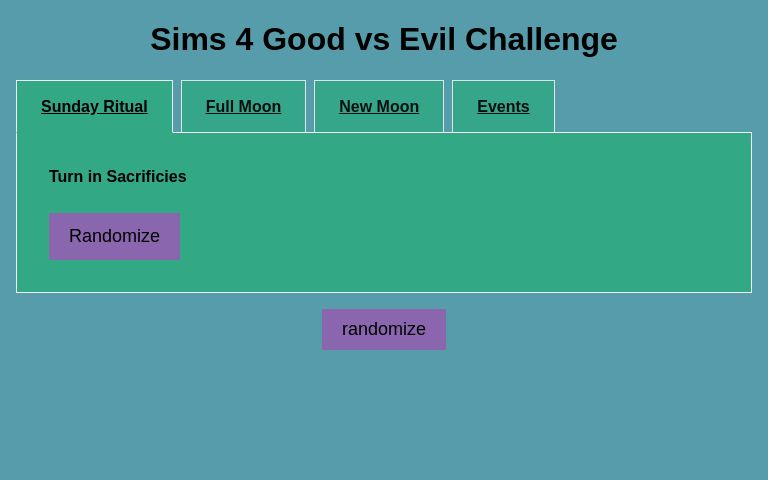 Sims 4 Good vs Evil Challenge

Sunday Ritual

Full Moon

New Moon

Events

Turn in Sacrificies

Randomize

randomize